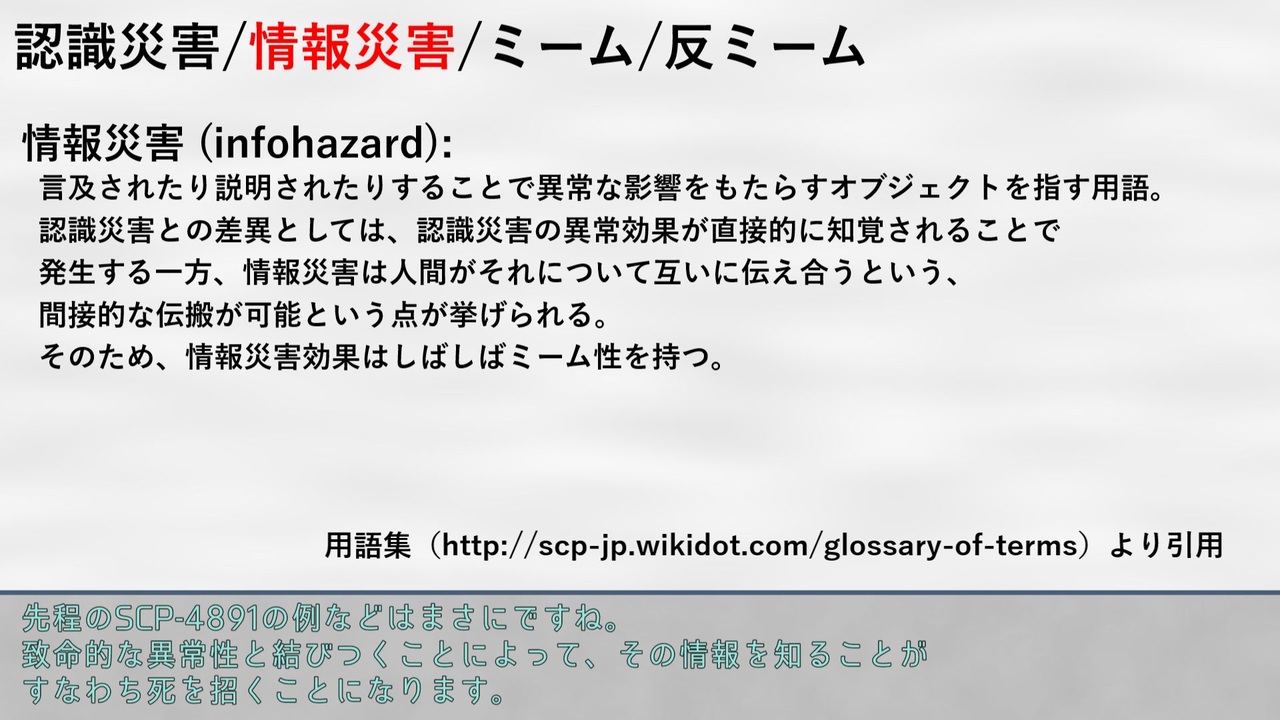 認識災害/情報災害/ミーム/反ミーム

情報災害 (infohazard):
言及されたり説明されたりすることで異常な影響をもたらすオブジェクトを指す用語。
認識災害との差異としては、認識災害の異常効果が直接的に知覚されることで
発生する一方、情報災害は人間がそれについて互いに伝え合うという、
間接的な伝搬が可能という点が挙げられる。
そのため、情報災害効果はしばしばミーム性を持つ。

用語集（http://scp-jp.wikidot.com/glossary-of-terms）より引用

先程のSCP-4891の例などはまさにですね。
致命的な異常性と結びつくことによって、その情報を知ることが
すなわち死を招くことになります。